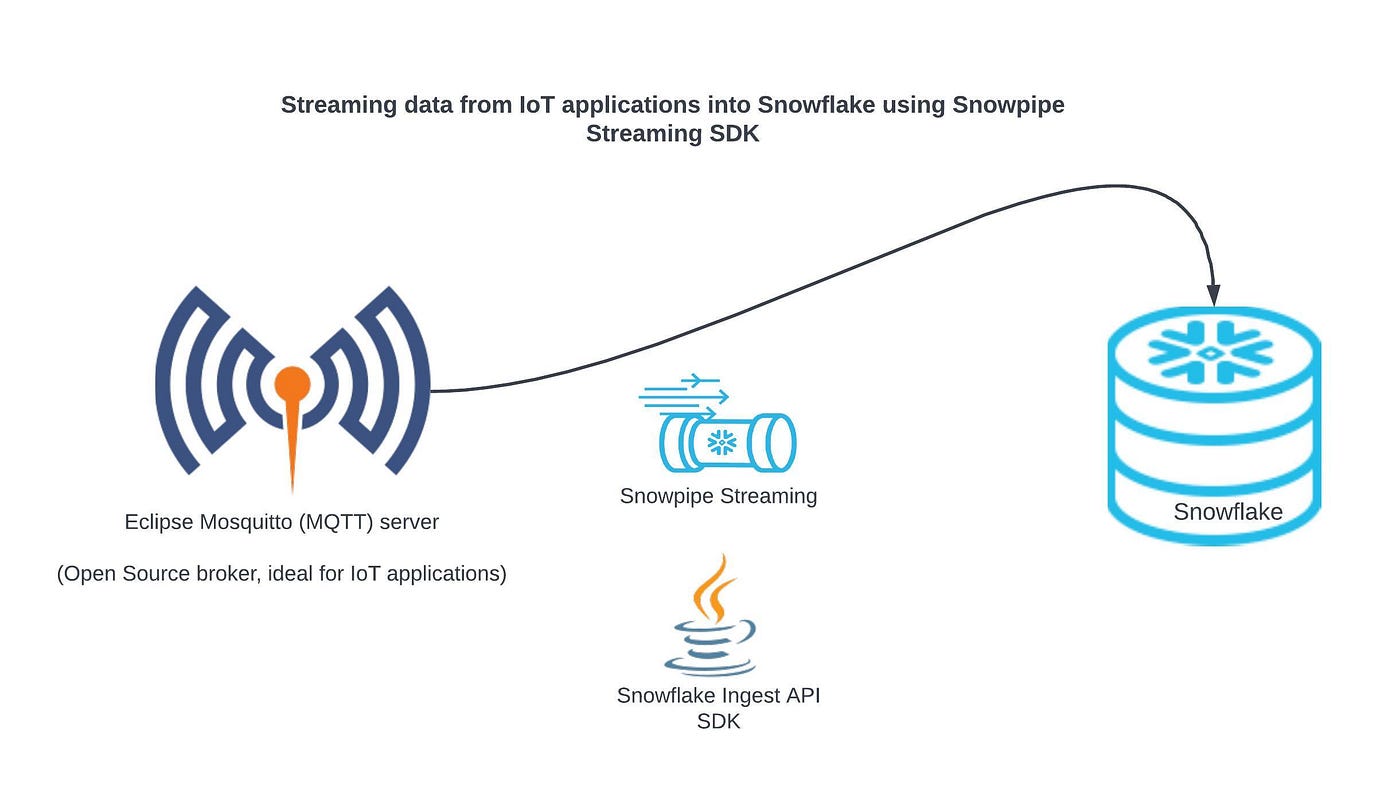 Streaming data from IoT applications into Snowflake using Snowpipe Streaming SDK

Eclipse Mosquitto (MQTT) server

(Open Source broker, ideal for IoT applications)

Snowpipe Streaming

Snowflake Ingest API SDK

Snowflake